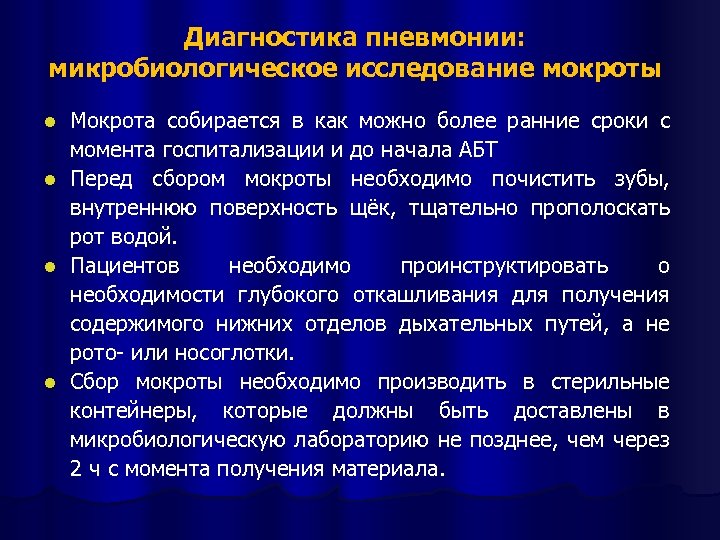 Диагностика пневмонии: микробиологическое исследование мокроты

- Мокрота собирается в как можно более ранние сроки с момента госпитализации и до начала АБТ
- Перед сбором мокроты необходимо почистить зубы, внутреннюю поверхность щёк, тщательно прополоскать рот водой.
- Пациентов необходимо проинструктировать о необходимости глубокого откашливания для получения содержимого нижних отделов дыхательных путей, а не рото- или носоглотки.
- Сбор мокроты необходимо производить в стерильные контейнеры, которые должны быть доставлены в микробиологическую лабораторию не позднее, чем через 2 ч с момента получения материала.